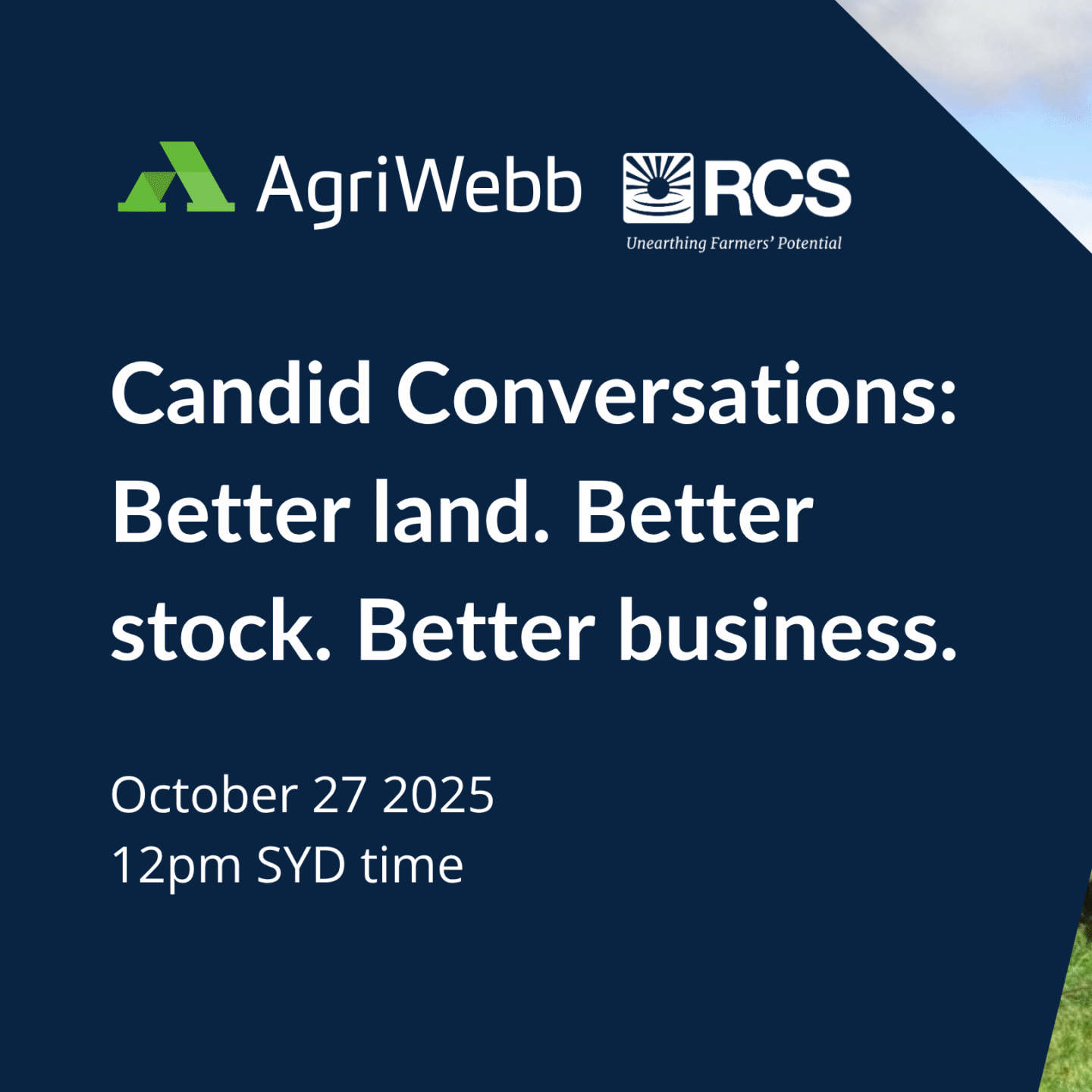 AgriWebb RCS
Unearthing Farmers' Potential

Candid Conversations: Better land. Better stock. Better business.

October 27 2025
12pm SYD time